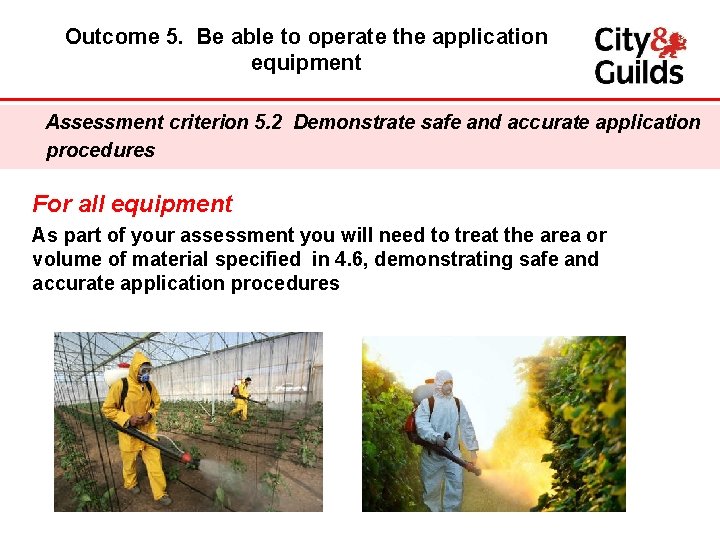 Outcome 5. Be able to operate the application equipment

City & Guilds

Assessment criterion 5.2 Demonstrate safe and accurate application procedures

For all equipment

As part of your assessment you will need to treat the area or volume of material specified in 4.6, demonstrating safe and accurate application procedures